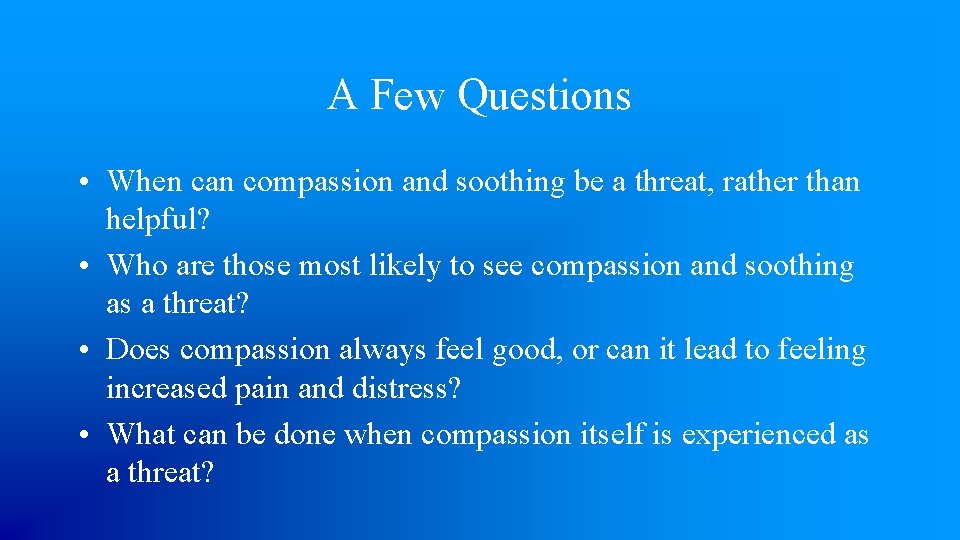 A Few Questions

• When can compassion and soothing be a threat, rather than helpful?
• Who are those most likely to see compassion and soothing as a threat?
• Does compassion always feel good, or can it lead to feeling increased pain and distress?
• What can be done when compassion itself is experienced as a threat?